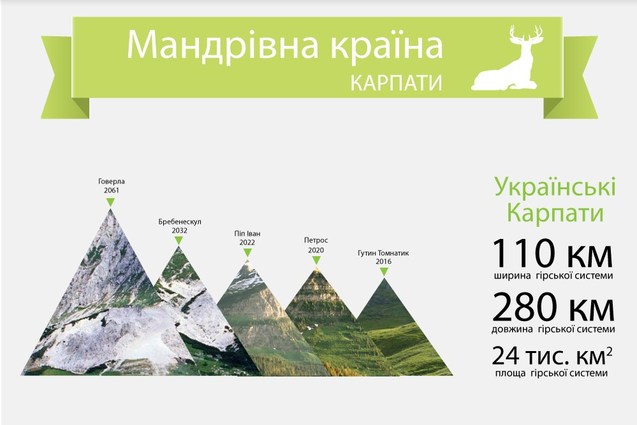 Мандрівна країна
КАРПАТИ

Говерла
2061

Бребенескул
2032

Піп Іван
2022

Петрос
2020

Гутин Томнатик
2016

Українські Карпати

110 км
ширина гірської системи

280 км
довжина гірської системи

24 тис. км$^2$
площа гірської системи